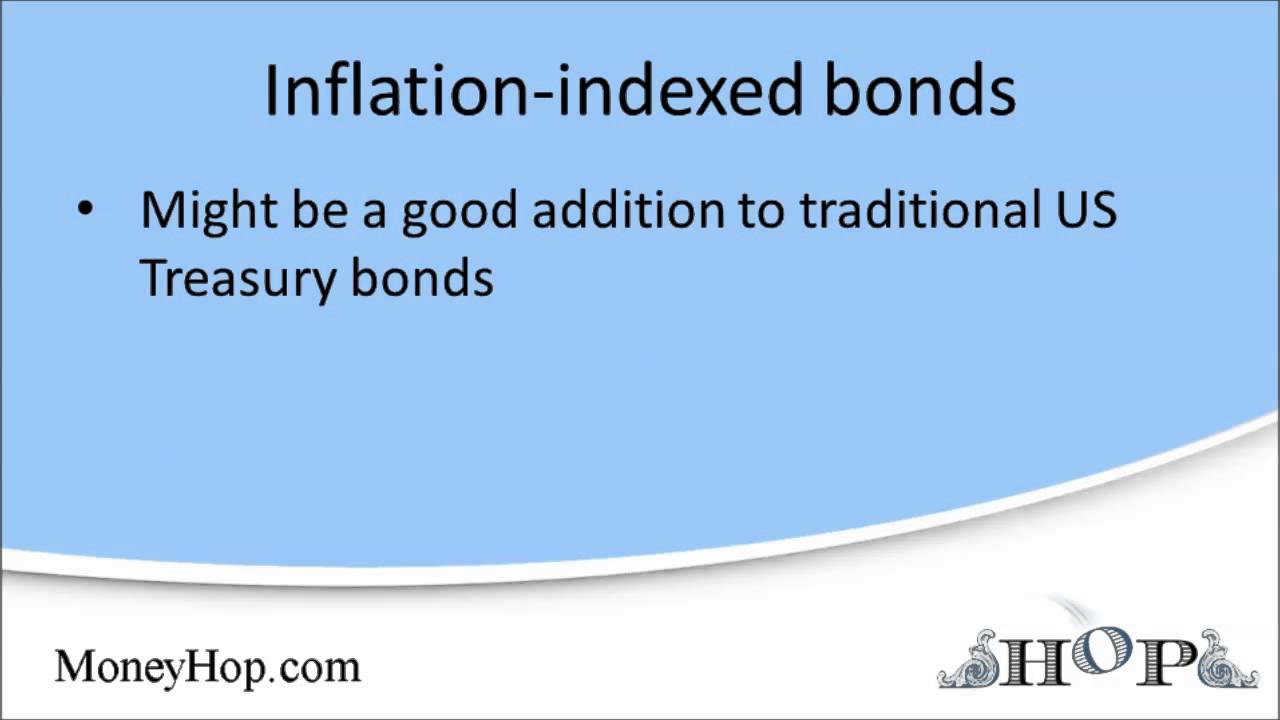 Inflation-indexed bonds

• Might be a good addition to traditional US Treasury bonds

MoneyHop.com

HOP